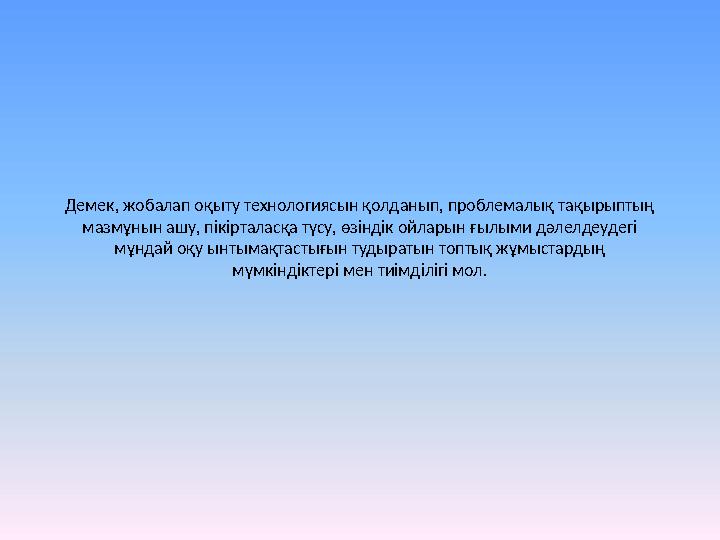 Демек, жобалап оқыту технологиясын қолданып, проблемалық тақырыптың мазмұнын ашу, пікірталасқа түсу, өзіндік ойларын ғылыми дәлелдеудегі мұндай оқу ынтымақтастығын тудыратын топтық жұмыстардың мүмкіндіктері мен тиімділігі мол.